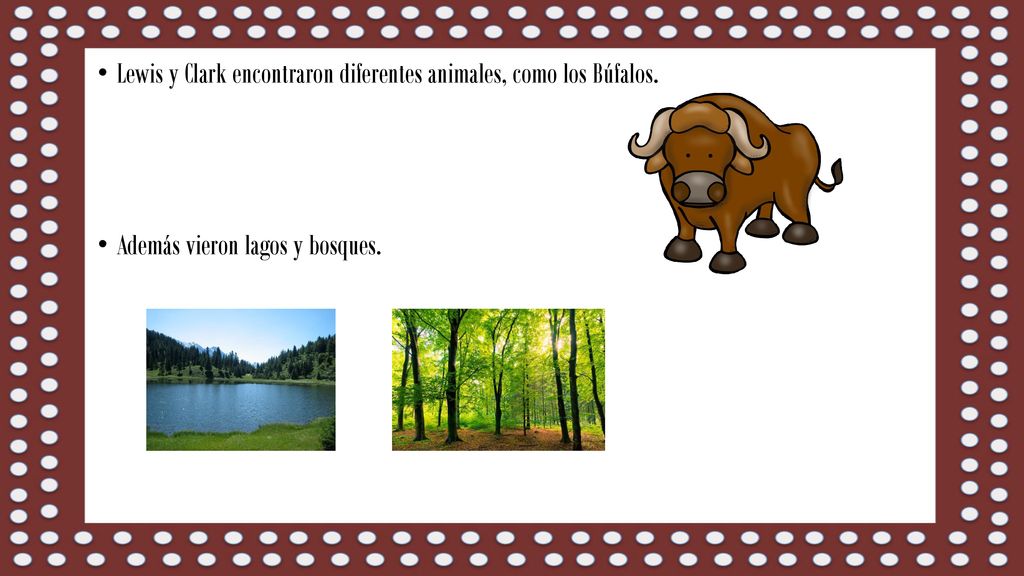 • Lewis y Clark encontraron diferentes animales, como los Búfalos.

• Además vieron lagos y bosques.